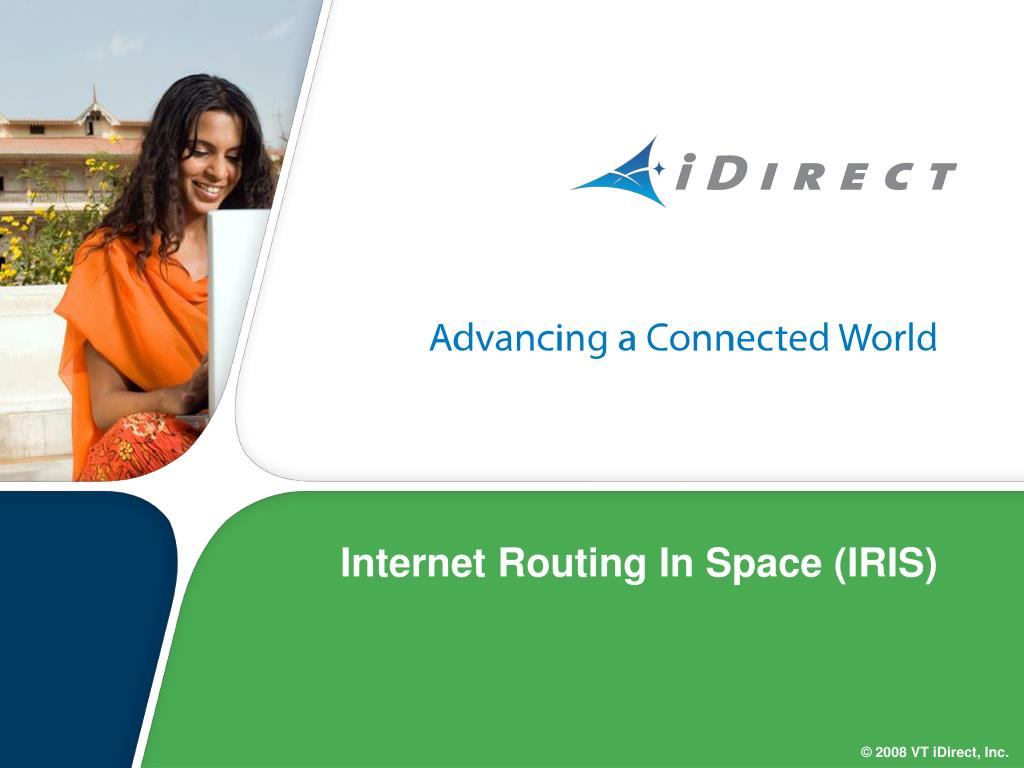 iDIRECT

Advancing a Connected World

Internet Routing In Space (IRIS)

© 2008 VT iDirect, Inc.